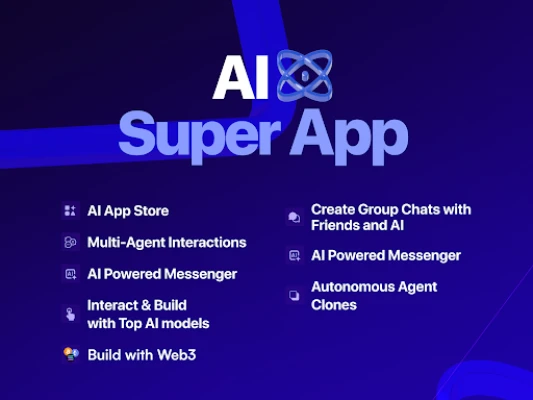 AI
Super App

AI App Store

Multi-Agent Interactions

AI Powered Messenger

Interact & Build with Top AI models

Build with Web3

Create Group Chats with Friends and AI

AI Powered Messenger

Autonomous Agent Clones